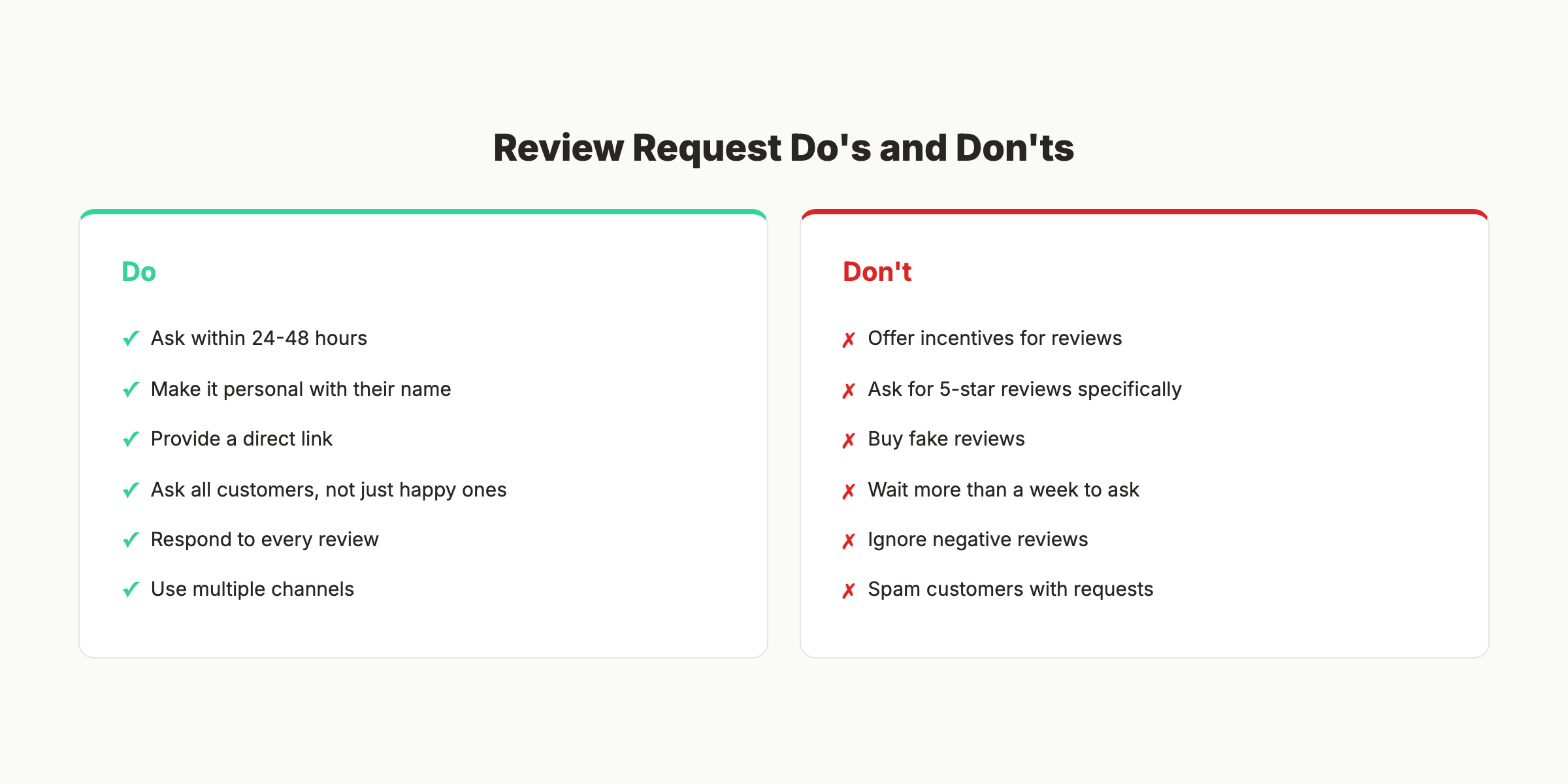 Review Request Do's and Don'ts

Do

✓ Ask within 24-48 hours

✓ Make it personal with their name

✓ Provide a direct link

✓ Ask all customers, not just happy ones

✓ Respond to every review

✓ Use multiple channels

Don't

✗ Offer incentives for reviews

✗ Ask for 5-star reviews specifically

✗ Buy fake reviews

✗ Wait more than a week to ask

✗ Ignore negative reviews

✗ Spam customers with requests